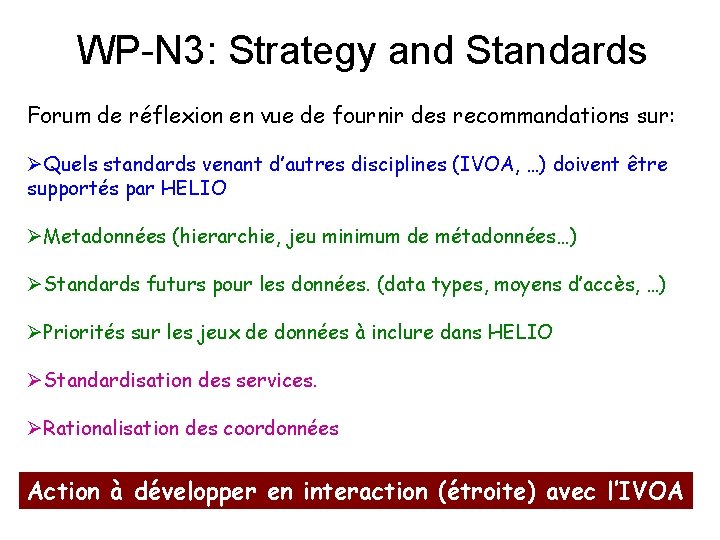 WP-N3: Strategy and Standards

Forum de réflexion en vue de fournir des recommandations sur:

➢Quels standards venant d'autres disciplines (IVOA, …) doivent être supportés par HELIO

➢Metadonnées (hierarchie, jeu minimum de métadonnées…)

➢Standards futurs pour les données. (data types, moyens d'accès, …)

➢Priorités sur les jeux de données à inclure dans HELIO

➢Standardisation des services.

➢Rationalisation des coordonnées

Action à développer en interaction (étroite) avec l'IVOA